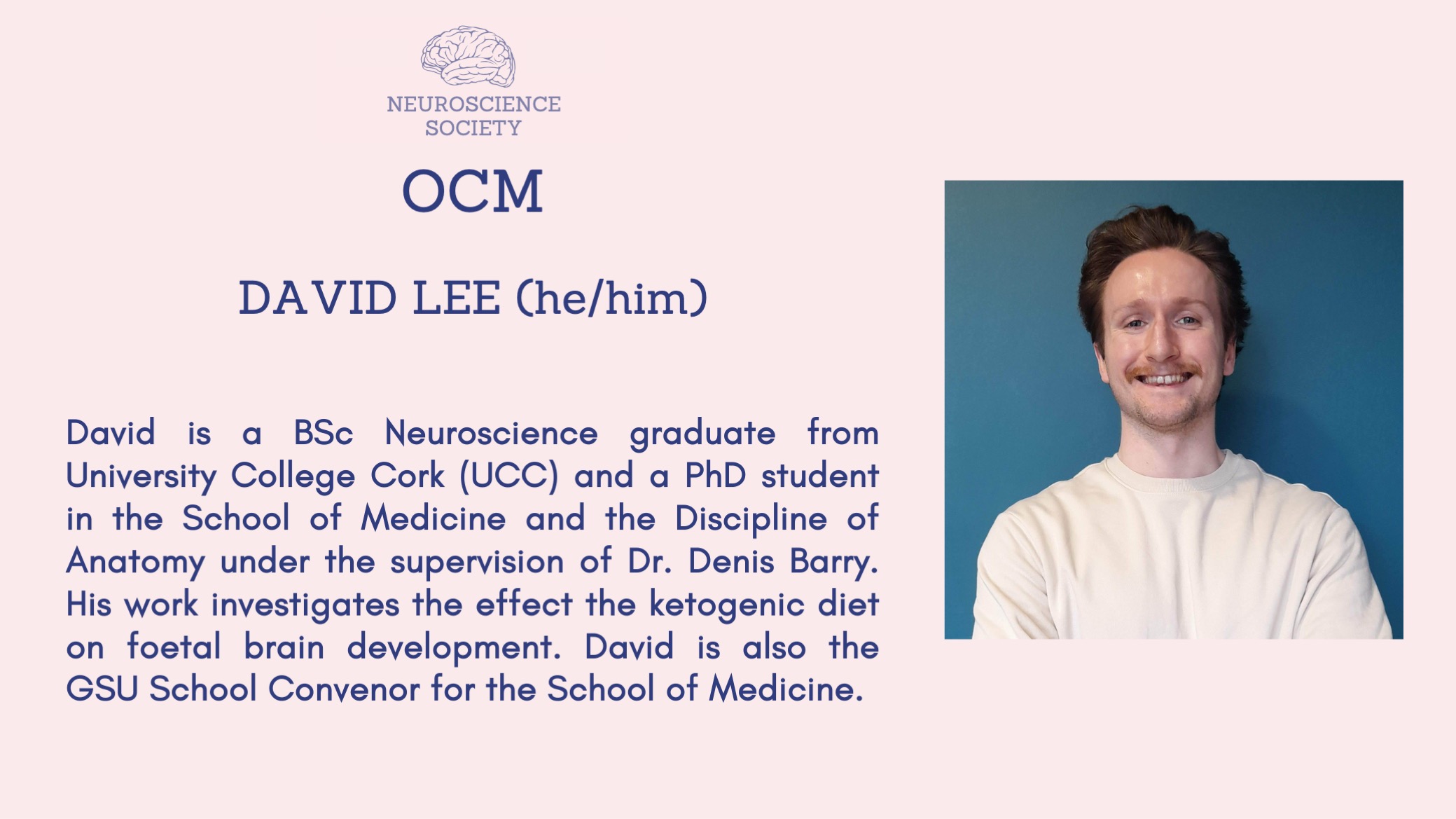 NEUROSCIENCE SOCIETY

OCM

DAVID LEE (he/him)

David is a BSc Neuroscience graduate from University College Cork (UCC) and a PhD student in the School of Medicine and the Discipline of Anatomy under the supervision of Dr. Denis Barry. His work investigates the effect the ketogenic diet on foetal brain development. David is also the GSU School Convenor for the School of Medicine.